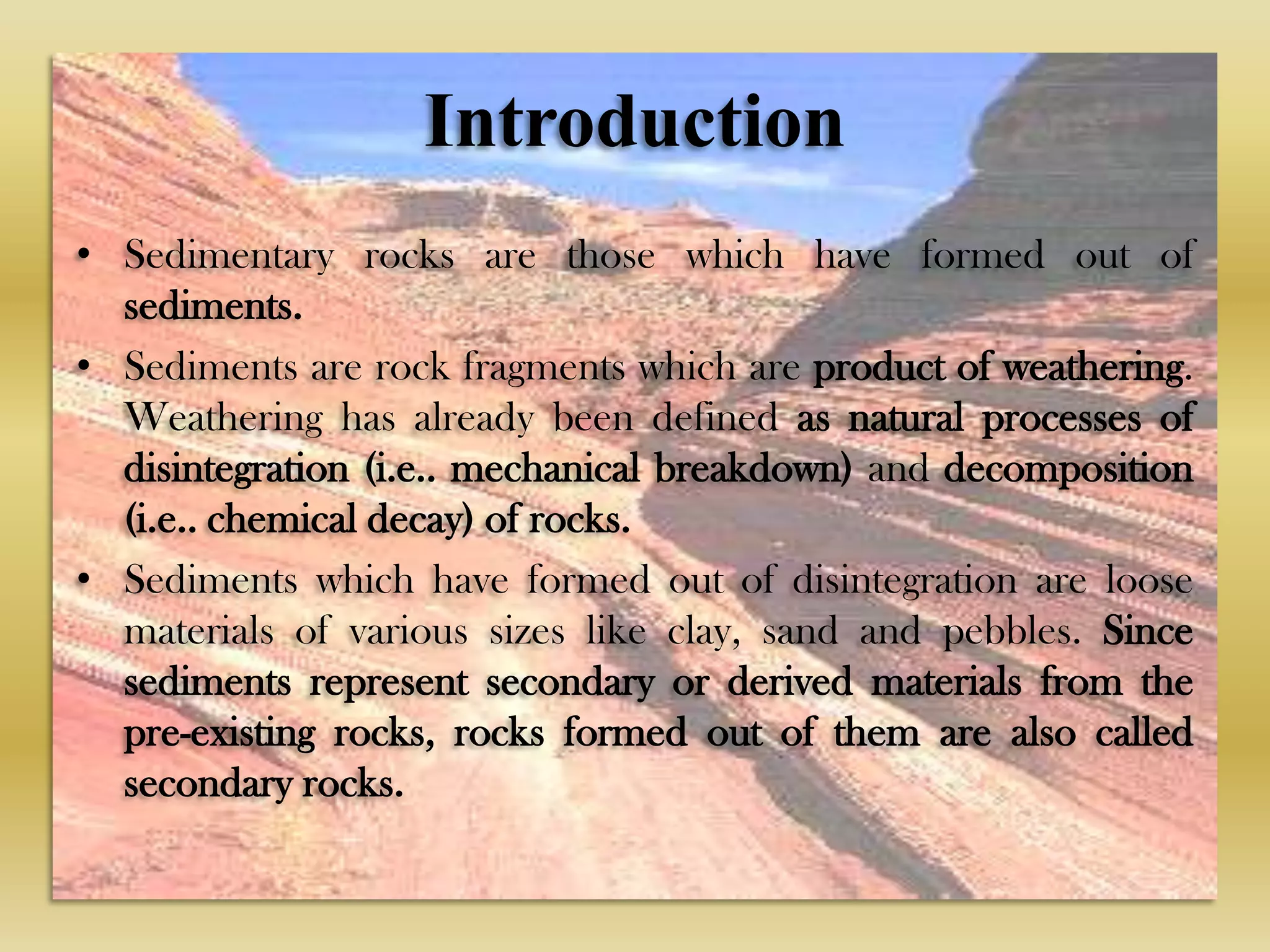 Introduction

• Sedimentary rocks are those which have formed out of sediments.

• Sediments are rock fragments which are product of weathering. Weathering has already been defined as natural processes of disintegration (i.e.. mechanical breakdown) and decomposition (i.e.. chemical decay) of rocks.

• Sediments which have formed out of disintegration are loose materials of various sizes like clay, sand and pebbles. Since sediments represent secondary or derived materials from the pre-existing rocks, rocks formed out of them are also called secondary rocks.